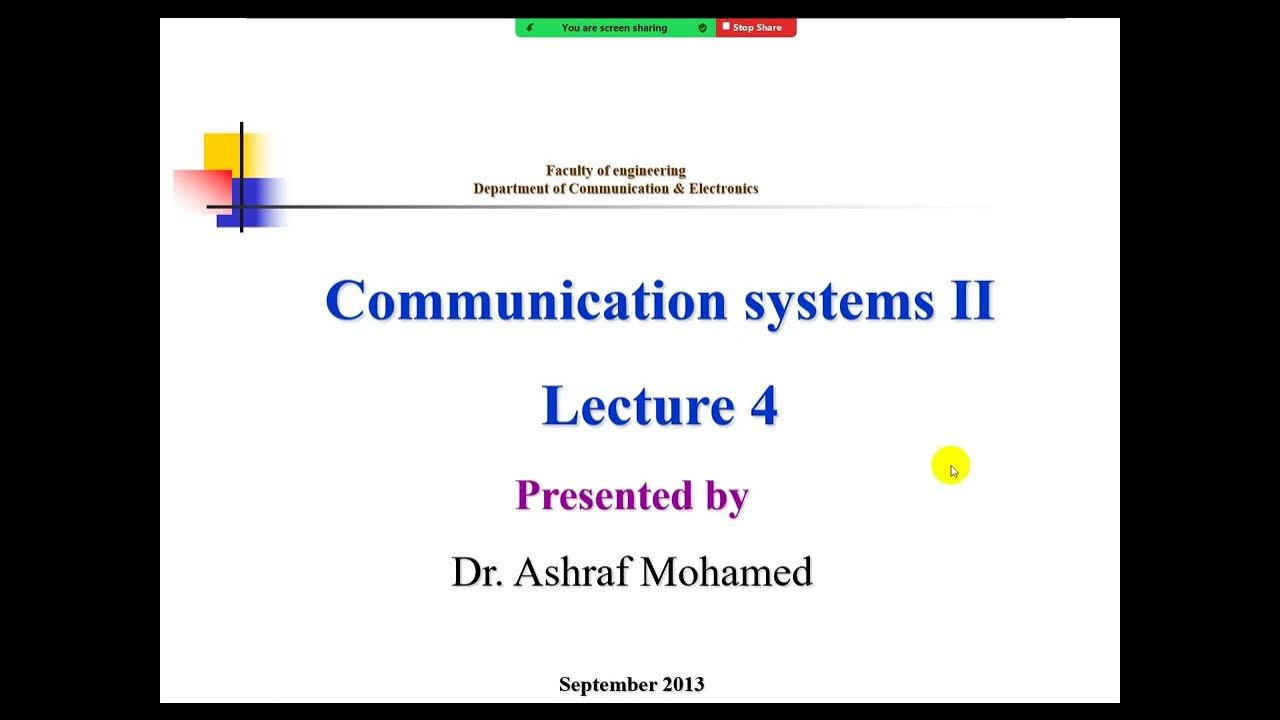 You are screen sharing
Stop Share

Faculty of engineering
Department of Communication & Electronics

Communication systems II

Lecture 4

Presented by

Dr. Ashraf Mohamed

September 2013